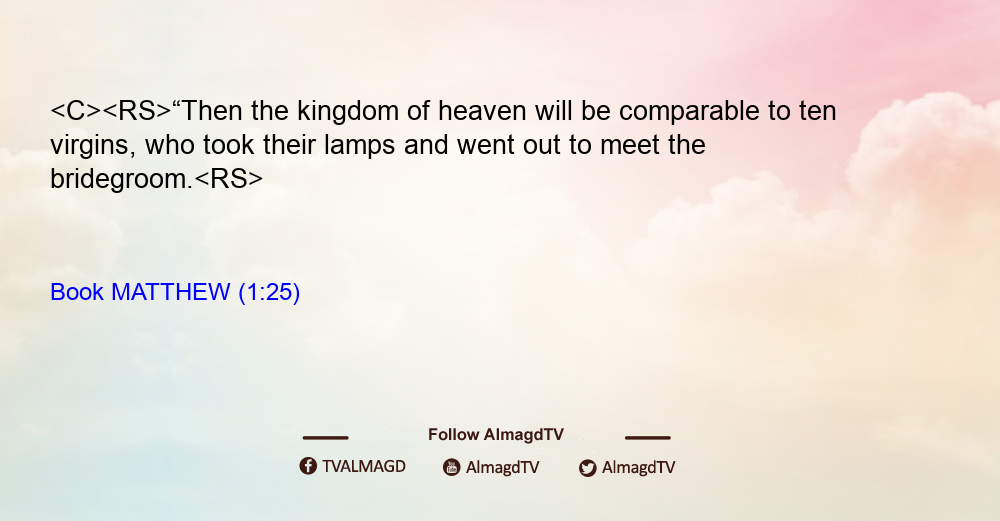 <C><RS>“Then the kingdom of heaven will be comparable to ten virgins, who took their lamps and went out to meet the bridegroom.<RS>

Book MATTHEW (1:25)

Follow AlmagdTV

TVALMAGD AlmagdTV AlmagdTV